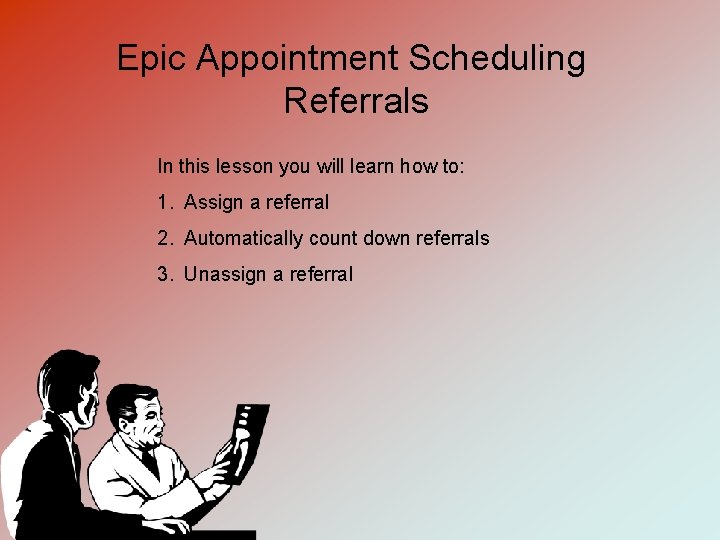 Epic Appointment Scheduling
Referrals

In this lesson you will learn how to:

1. Assign a referral

2. Automatically count down referrals

3. Unassign a referral